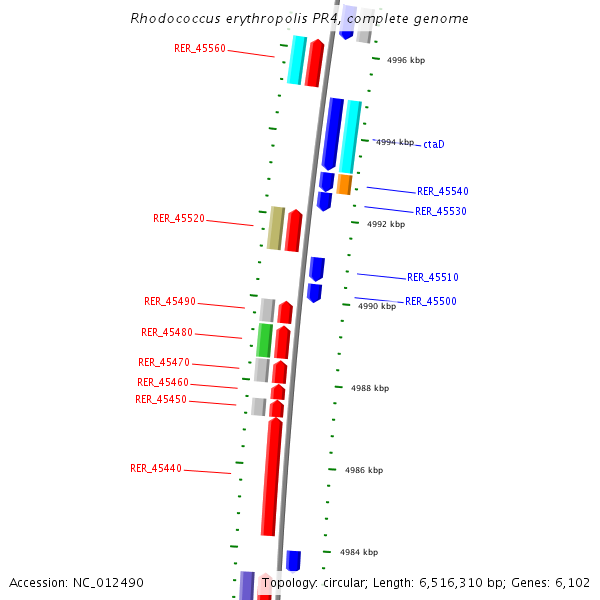 Rhodococcus erythropolis PR4, complete genome

RER_45560
4996 kbp
4994 kbp
ctaD
RER_45540
RER_45530
RER_45520
4992 kbp
RER_45510
RER_45490
RER_45500
4990 kbp
RER_45480
RER_45470
RER_45460
4988 kbp
RER_45450
RER_45440
4986 kbp
4984 kbp

Accession: NC_012490
Topology: circular; Length: 6,516,310 bp; Genes: 6,102